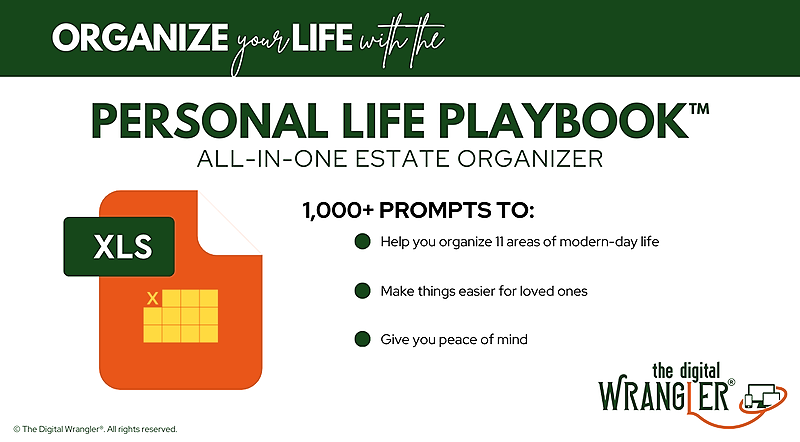 ORGANIZE your LIFE with the

PERSONAL LIFE PLAYBOOK™
ALL-IN-ONE ESTATE ORGANIZER

XLS

X

1,000+ PROMPTS TO:

Help you organize 11 areas of modern-day life

Make things easier for loved ones

Give you peace of mind

the digital WRANGLER®

© The Digital Wrangler®. All rights reserved.